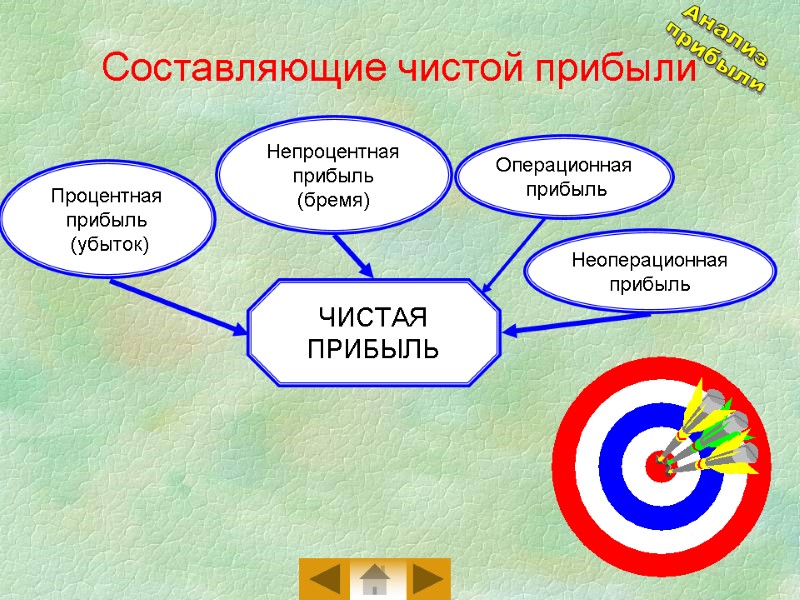 Анализ прибыли

Составляющие чистой прибыли

Процентная прибыль (убыток)

Непроцентная прибыль (бремя)

Операционная прибыль

Неоперационная прибыль

ЧИСТАЯ ПРИБЫЛЬ